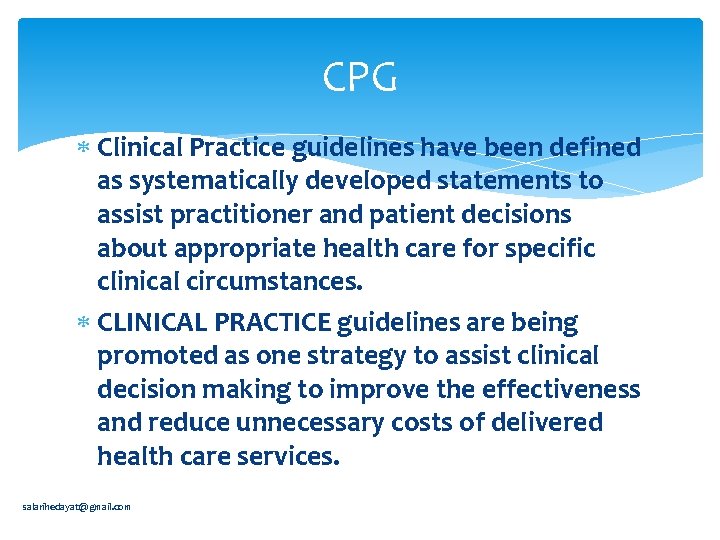 CPG

* Clinical Practice guidelines have been defined as systematically developed statements to assist practitioner and patient decisions about appropriate health care for specific clinical circumstances.

* CLINICAL PRACTICE guidelines are being promoted as one strategy to assist clinical decision making to improve the effectiveness and reduce unnecessary costs of delivered health care services.

salarihedayat@gmail.com